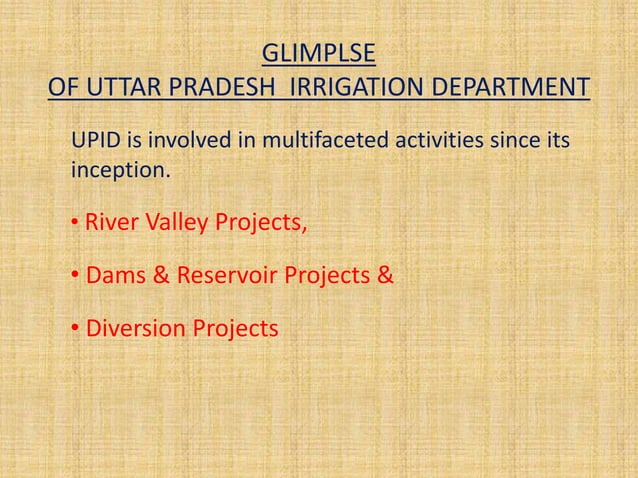 GLIMPLSE
OF UTTAR PRADESH  IRRIGATION DEPARTMENT

UPID is involved in multifaceted activities since its inception.

• River Valley Projects,

• Dams & Reservoir Projects &

• Diversion Projects